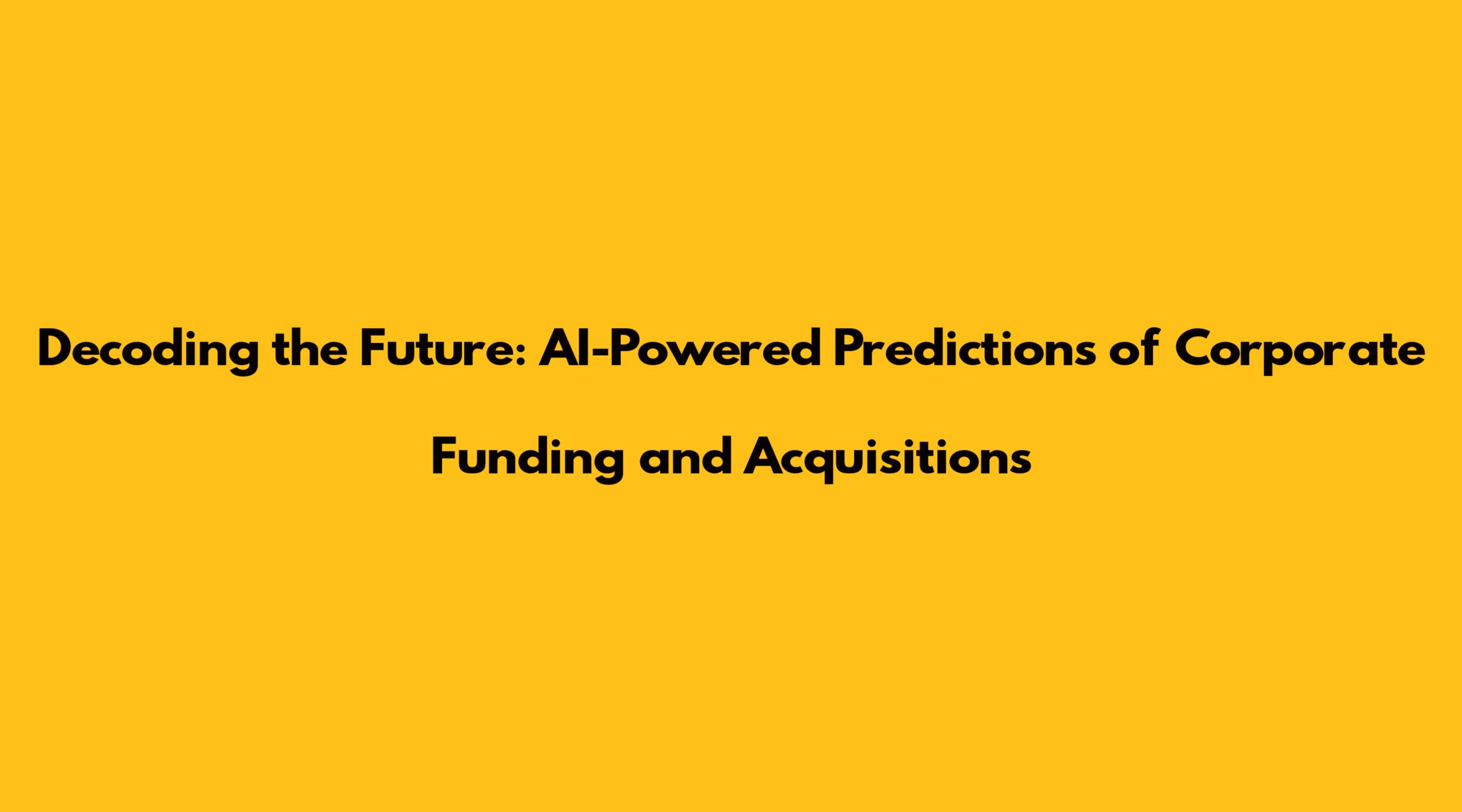 Decoding the Future: AI-Powered Predictions of Corporate Funding and Acquisitions